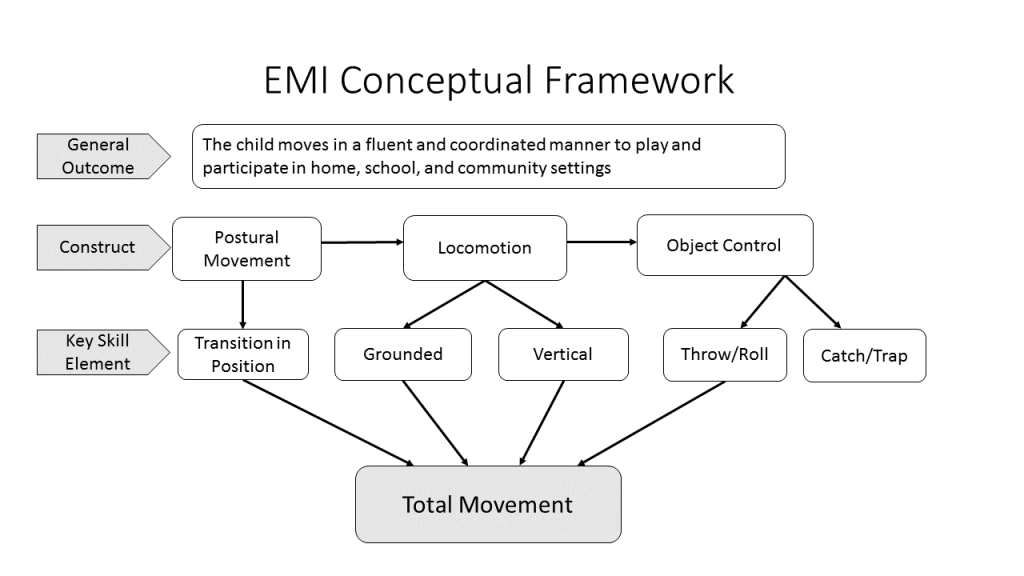 EMI Conceptual Framework

General Outcome

The child moves in a fluent and coordinated manner to play and participate in home, school, and community settings

Construct

Postural Movement

Locomotion

Object Control

Key Skill Element

Transition in Position

Grounded

Vertical

Throw/Roll

Catch/Trap

Total Movement